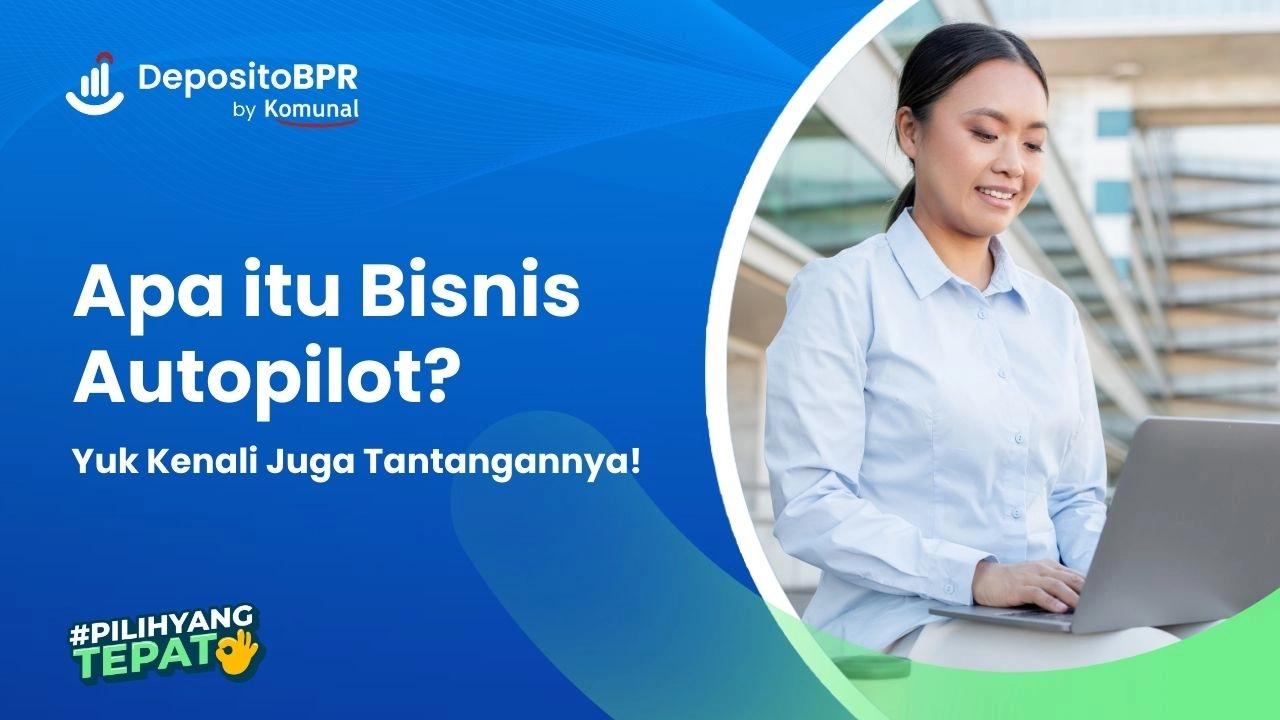 DepositoBPR
by Komunal

Apa itu Bisnis Autopilot?

Yuk Kenali Juga Tantangannya!

#PILIHYANG
TEPAT